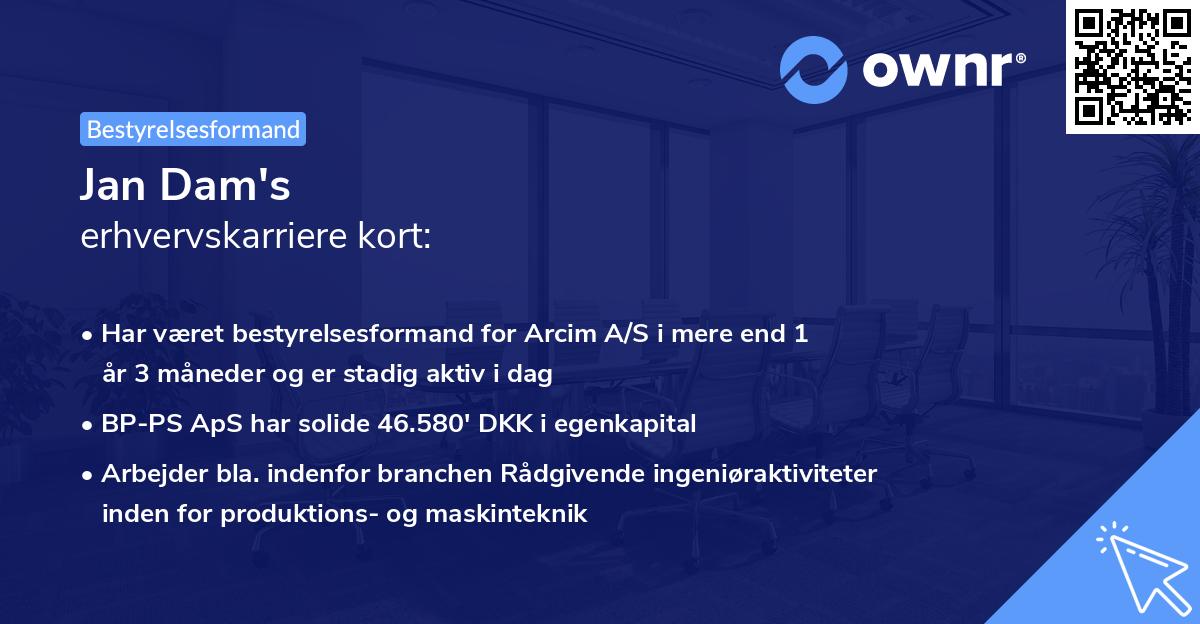 ownr®

Bestyrelsesformand

Jan Dam's
erhvervskarriere kort:

• Har været bestyrelsesformand for Arcim A/S i mere end 1 år 3 måneder og er stadig aktiv i dag
• BP-PS ApS har solide 46.580' DKK i egenkapital
• Arbejder bla. indenfor branchen Rådgivende ingeniøraktiviteter inden for produktions- og maskinteknik